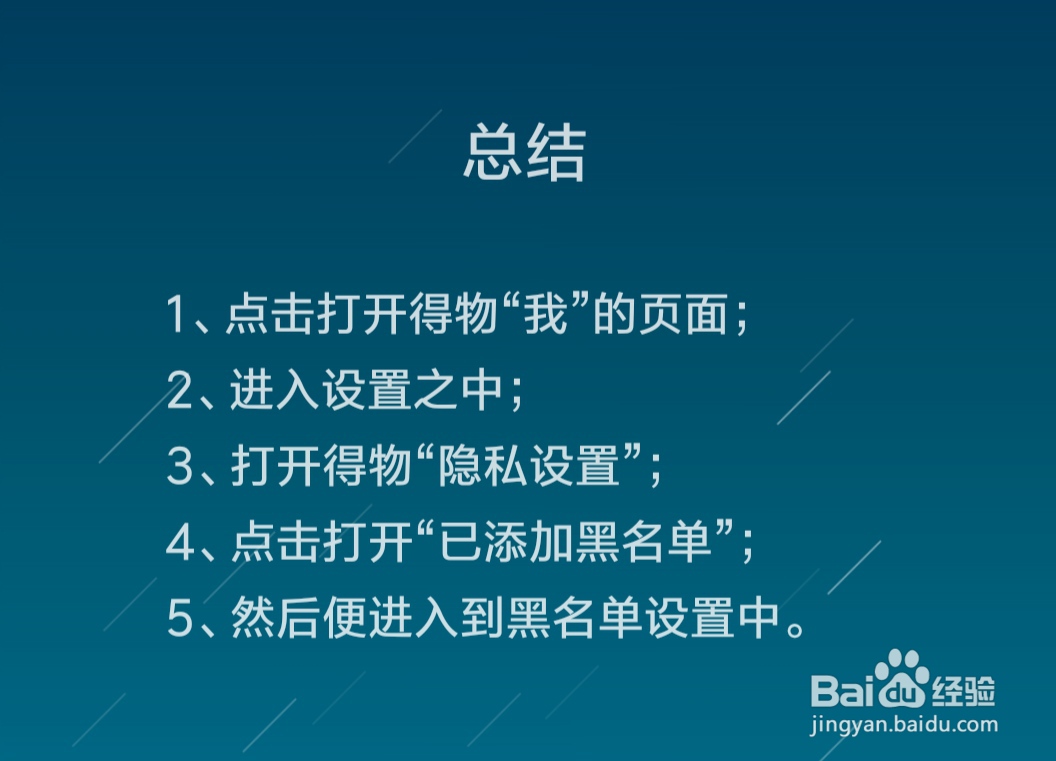 总结

1、点击打开得物“我”的页面；
2、进入设置之中；
3、打开得物“隐私设置”；
4、点击打开“已添加黑名单”；
5、然后便进入到黑名单设置中。

Baidu经验
jingyan.baidu.com